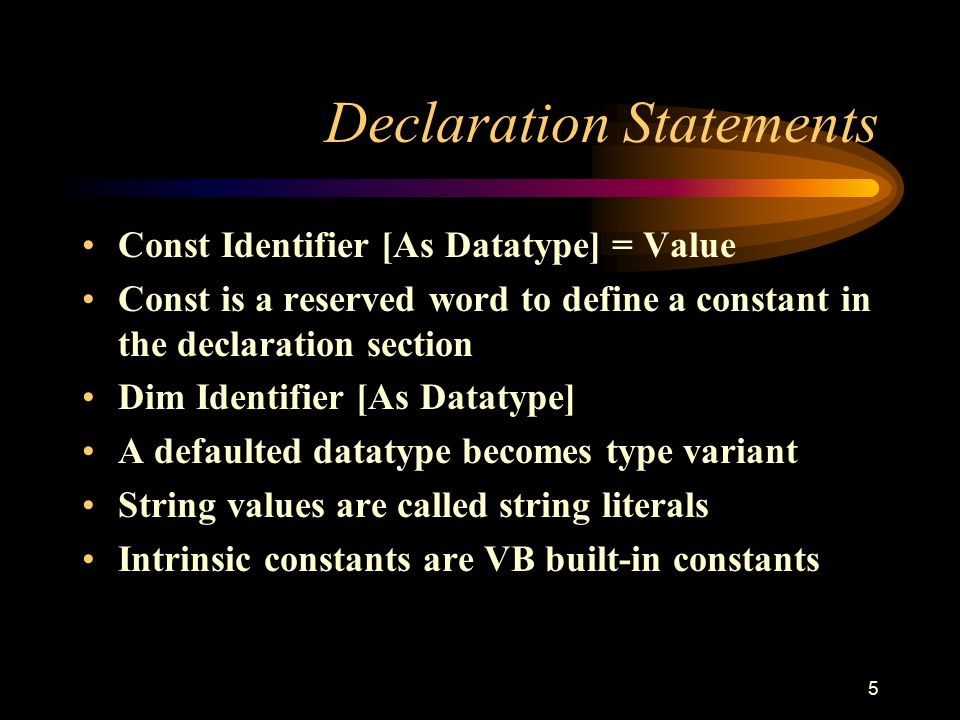 Declaration Statements

• Const Identifier [As Datatype] = Value
• Const is a reserved word to define a constant in the declaration section
• Dim Identifier [As Datatype]
• A defaulted datatype becomes type variant
• String values are called string literals
• Intrinsic constants are VB built-in constants

5